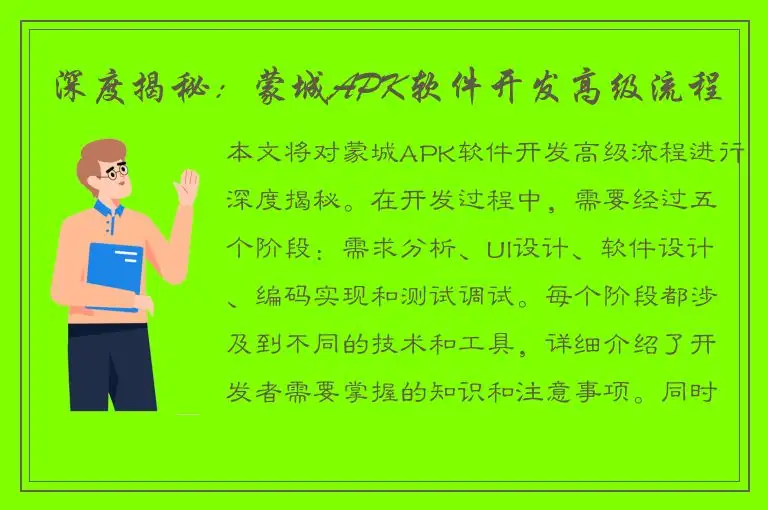 深度揭秘：蒙城APK软件开发高级流程

本文将对蒙城APK软件开发高级流程进行深度揭秘。在开发过程中，需要经过五个阶段：需求分析、UI设计、软件设计、编码实现和测试调试。每个阶段都涉及到不同的技术和工具，详细介绍了开发者需要掌握的知识和注意事项。同时